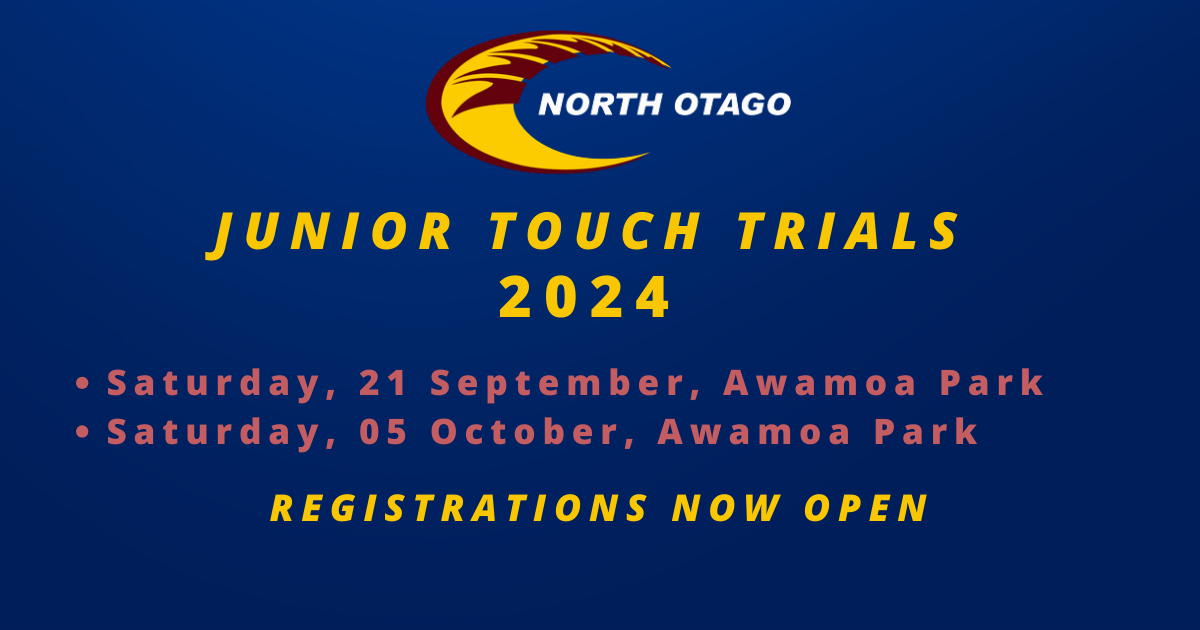 NORTH OTAGO

JUNIOR TOUCH TRIALS
2024

• Saturday, 21 September, Awamoa Park
• Saturday, 05 October, Awamoa Park

REGISTRATIONS NOW OPEN